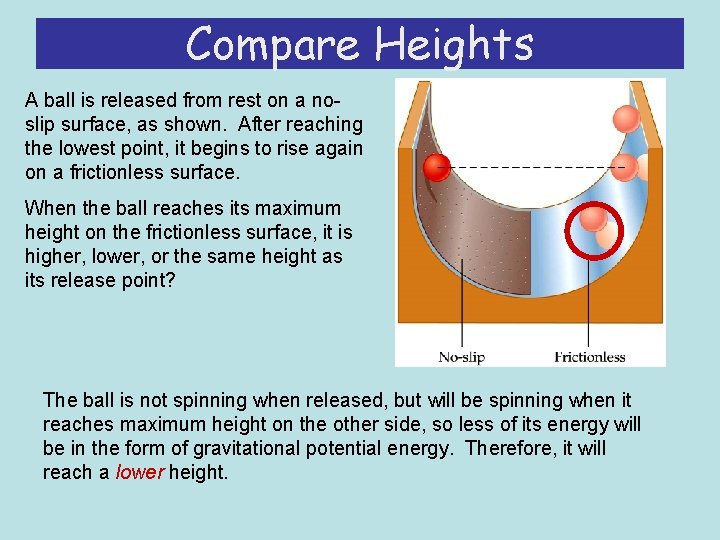 Compare Heights

A ball is released from rest on a no-slip surface, as shown. After reaching the lowest point, it begins to rise again on a frictionless surface.

When the ball reaches its maximum height on the frictionless surface, it is higher, lower, or the same height as its release point?

No-slip

Frictionless

The ball is not spinning when released, but will be spinning when it reaches maximum height on the other side, so less of its energy will be in the form of gravitational potential energy. Therefore, it will reach a lower height.